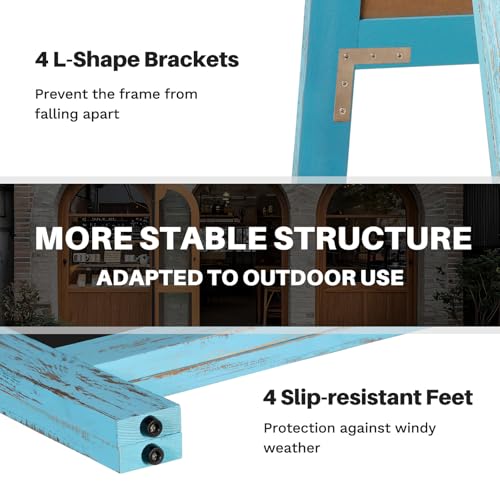 4 L-Shape Brackets

Prevent the frame from falling apart

MORE STABLE STRUCTURE

ADAPTED TO OUTDOOR USE

4 Slip-resistant Feet

Protection against windy weather